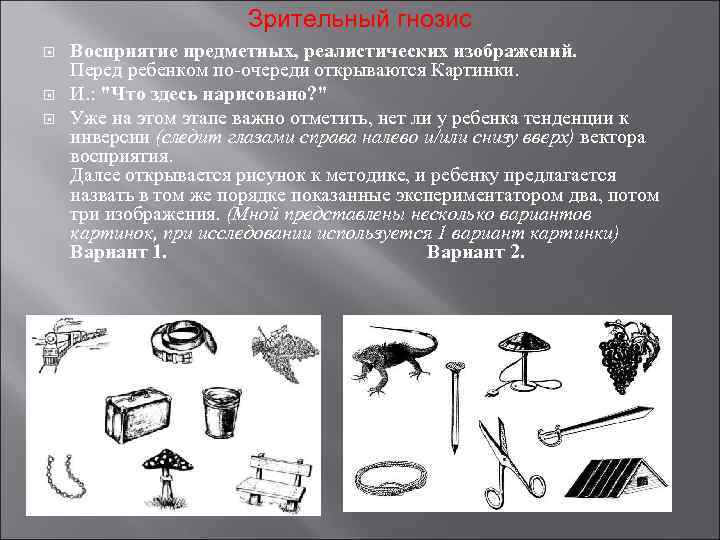 Зрительный гнозис

Восприятие предметных, реалистических изображений. Перед ребенком по-очереди открываются Картинки.

И.: "Что здесь нарисовано?"

Уже на этом этапе важно отметить, нет ли у ребенка тенденции к инверсии (следит глазами справа налево и/или снизу вверх) вектора восприятия.
Далее открывается рисунок к методике, и ребенку предлагается назвать в том же порядке показанные экспериментатором два, потом три изображения. (Мной представлены несколько вариантов картинок, при исследовании используется 1 вариант картинки)
Вариант 1. Вариант 2.